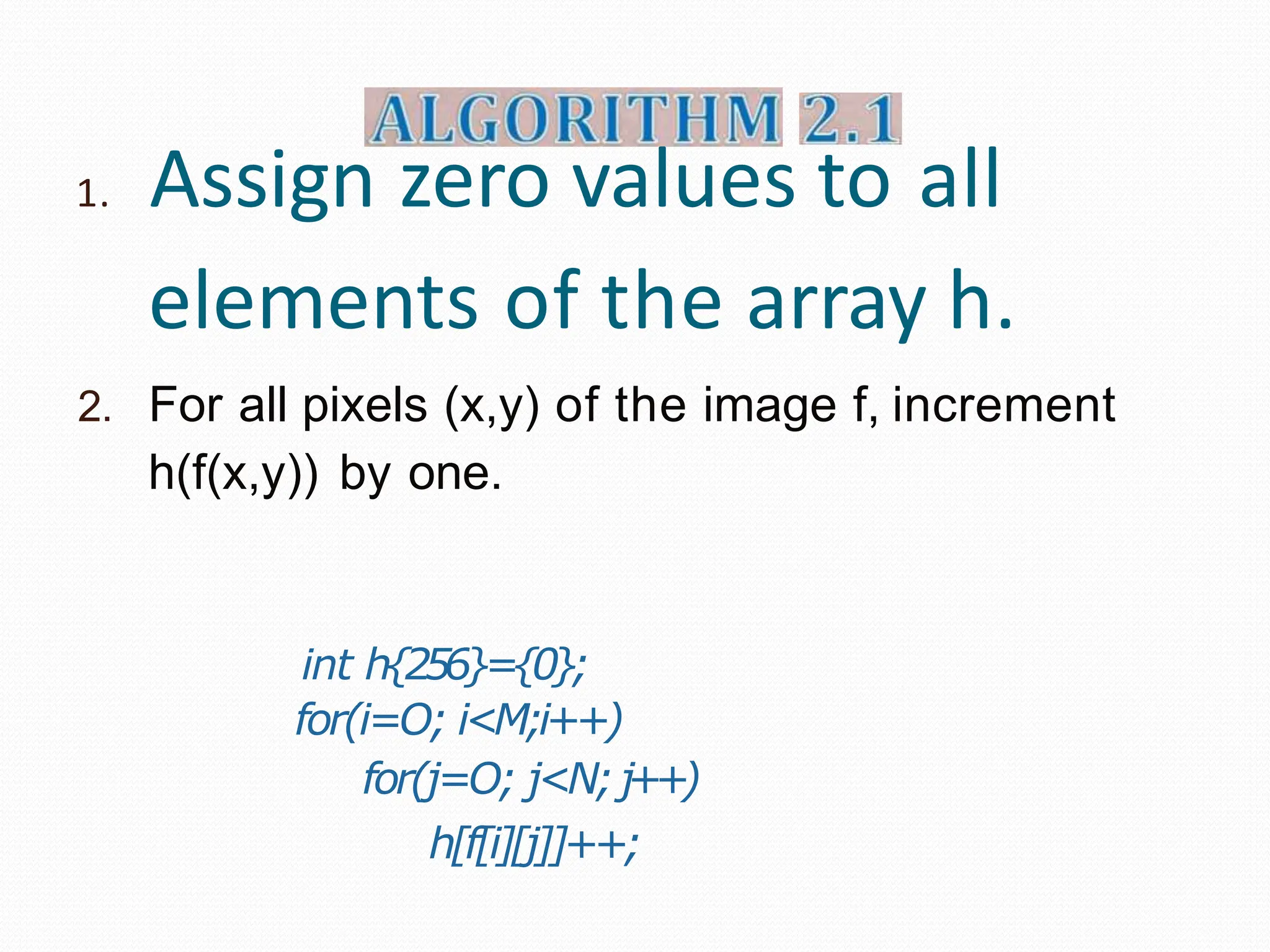 ALGORITHM 2.1

1. Assign zero values to all elements of the array h.

2. For all pixels (x,y) of the image f, increment h(f(x,y)) by one.

int h{256}={0};
for(i=O; i<M;i++)
for(j=O; j<N; j++)
h[f[i][j]]++;